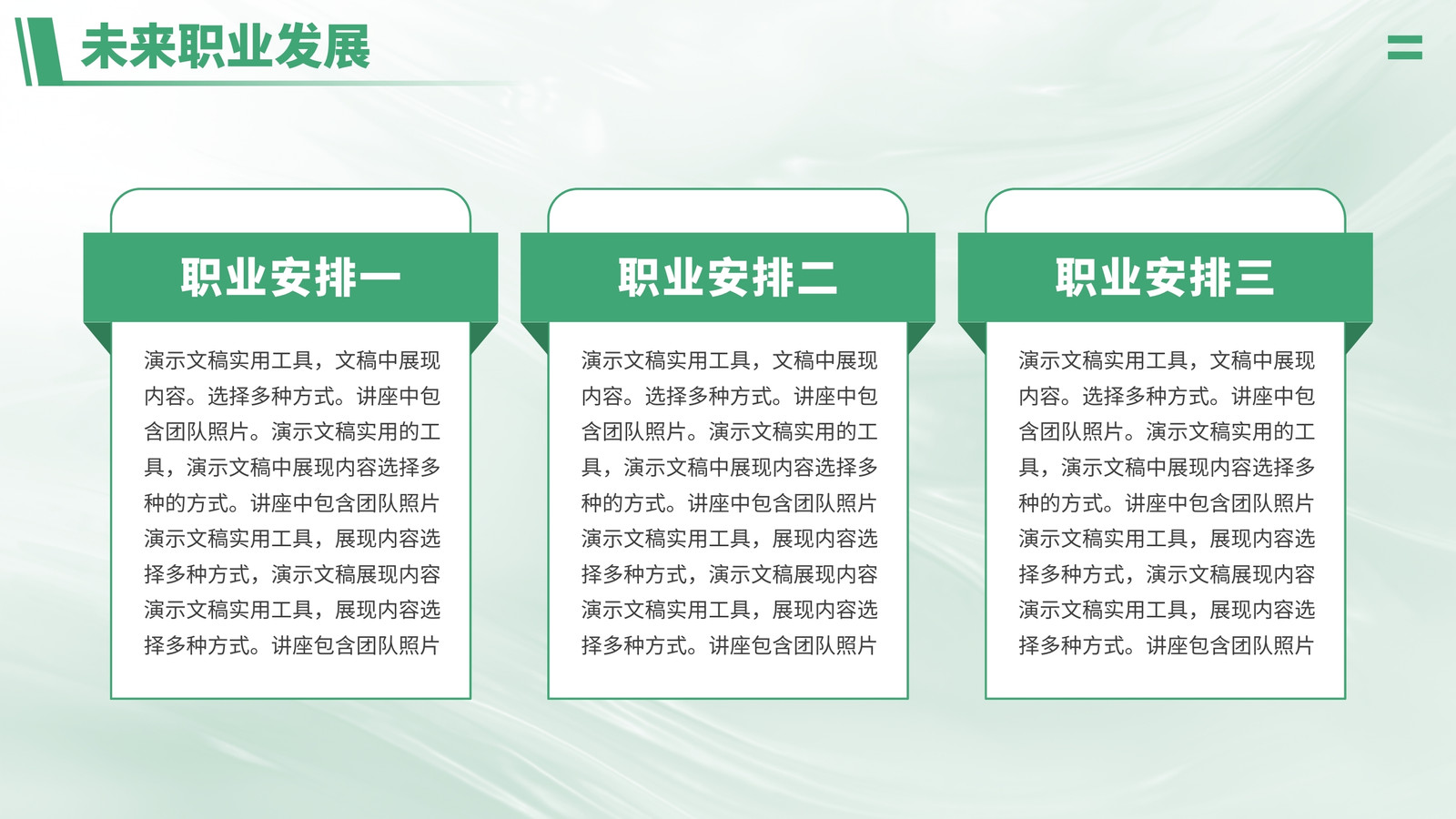 未来职业发展

职业安排一

演示文稿实用工具，文稿中展现内容。选择多种方式。讲座中包含团队照片。演示文稿实用的工具，演示文稿中展现内容选择多种的方式。讲座中包含团队照片演示文稿实用工具，展现内容选择多种方式，演示文稿展现内容演示文稿实用工具，展现内容选择多种方式。讲座包含团队照片

职业安排二

演示文稿实用工具，文稿中展现内容。选择多种方式。讲座中包含团队照片。演示文稿实用的工具，演示文稿中展现内容选择多种的方式。讲座中包含团队照片演示文稿实用工具，展现内容选择多种方式，演示文稿展现内容演示文稿实用工具，展现内容选择多种方式。讲座包含团队照片

职业安排三

演示文稿实用工具，文稿中展现内容。选择多种方式。讲座中包含团队照片。演示文稿实用的工具，演示文稿中展现内容选择多种的方式。讲座中包含团队照片演示文稿实用工具，展现内容选择多种方式，演示文稿展现内容演示文稿实用工具，展现内容选择多种方式。讲座包含团队照片